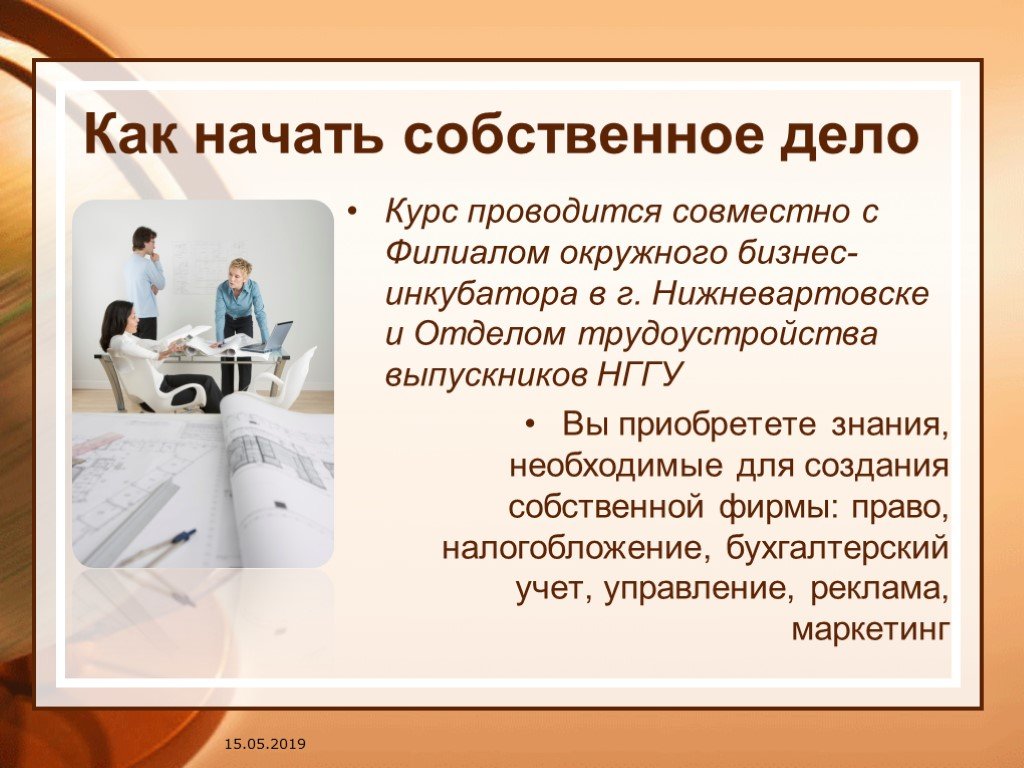 Как начать собственное дело

• Курс проводится совместно с Филиалом окружного бизнес-инкубатора в г. Нижневартовске и Отделом трудоустройства выпускников НГГУ

• Вы приобретете знания, необходимые для создания собственной фирмы: право, налогобложение, бухгалтерский учет, управление, реклама, маркетинг

15.05.2019